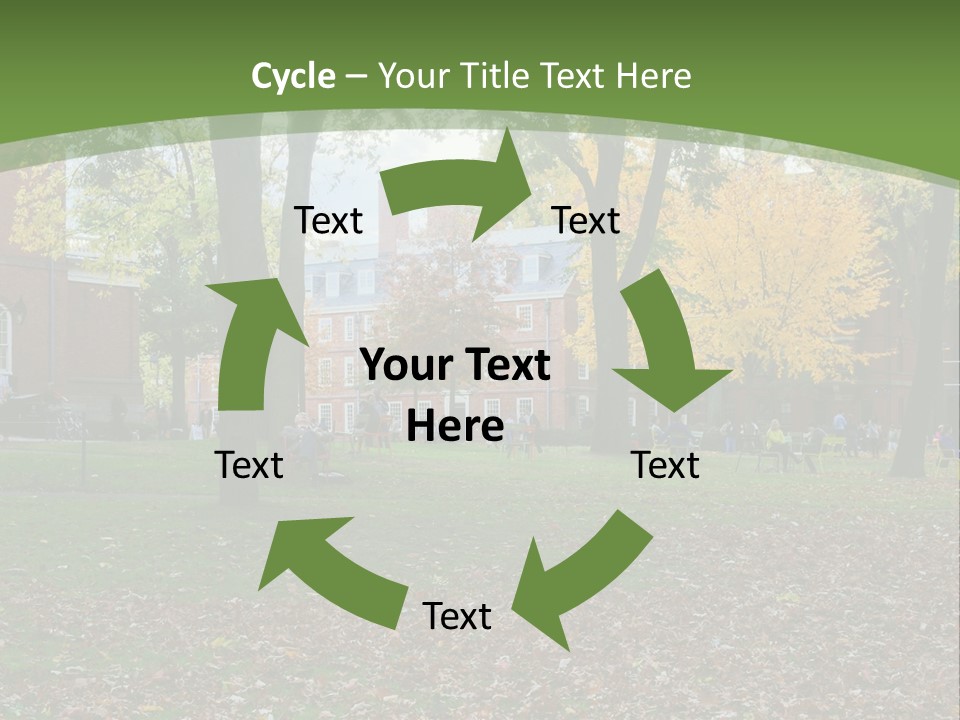 Cycle – Your Title Text Here

Text

Text

Your Text Here

Text

Text

Text